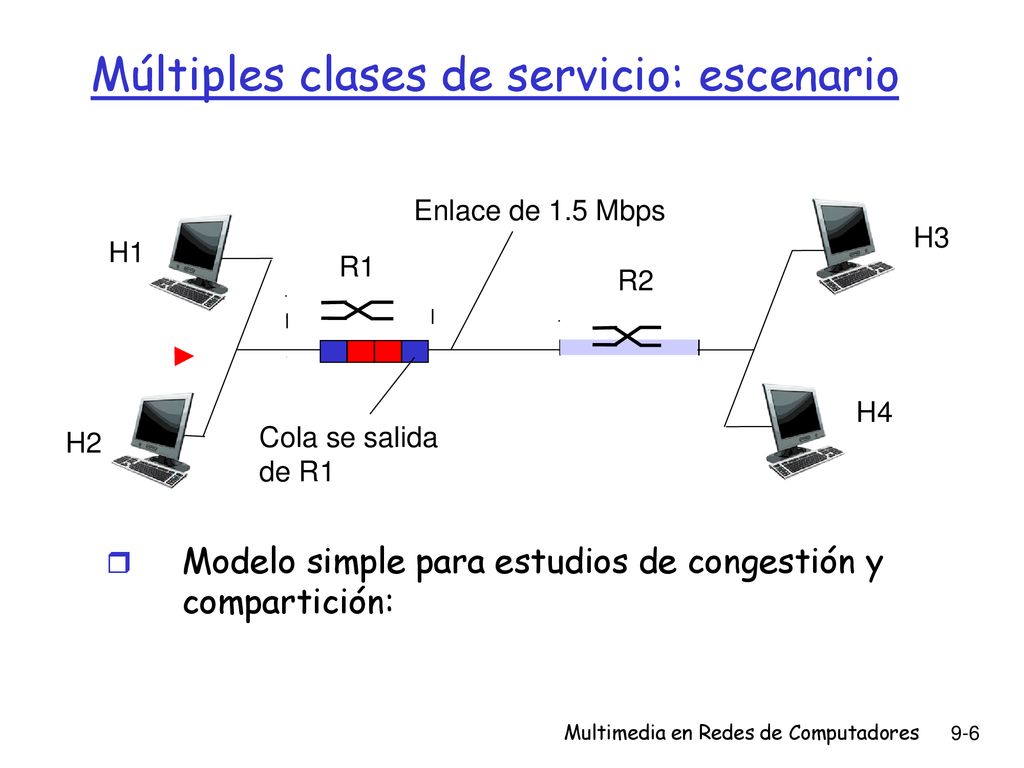 Múltiples clases de servicio: escenario

Enlace de 1.5 Mbps

H1

R1

R2

H3

H2

Cola se salida de R1

H4

Modelo simple para estudios de congestión y compartición:

Multimedia en Redes de Computadores 9-6